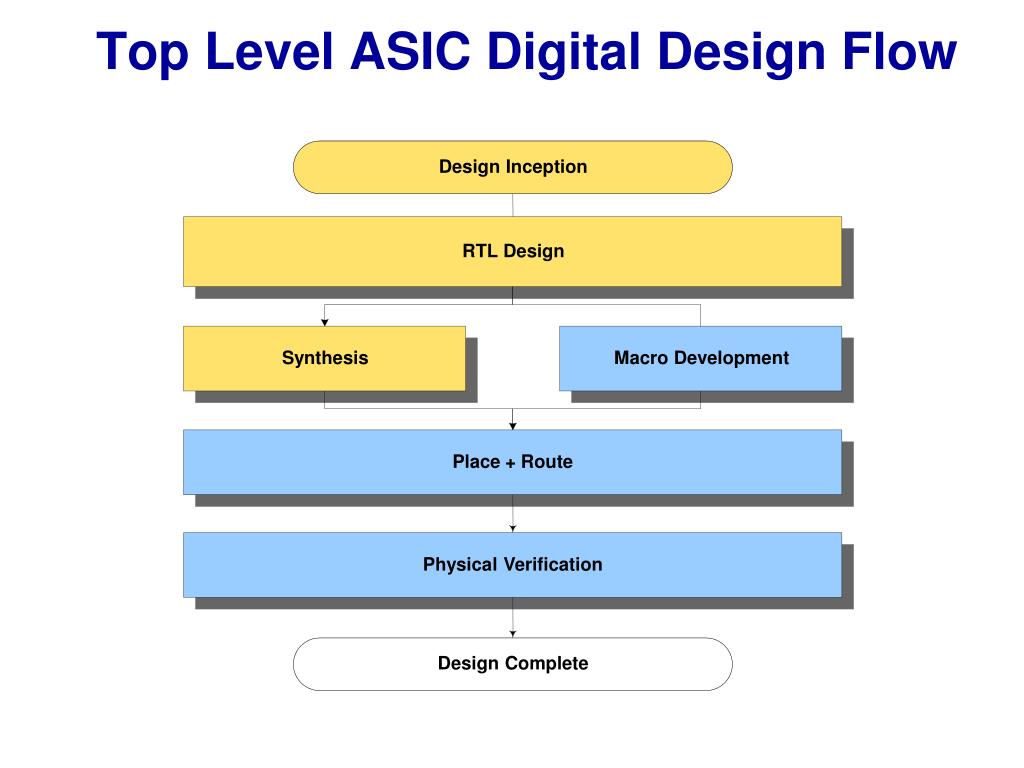 Top Level ASIC Digital Design Flow

Design Inception

RTL Design

Synthesis

Macro Development

Place + Route

Physical Verification

Design Complete